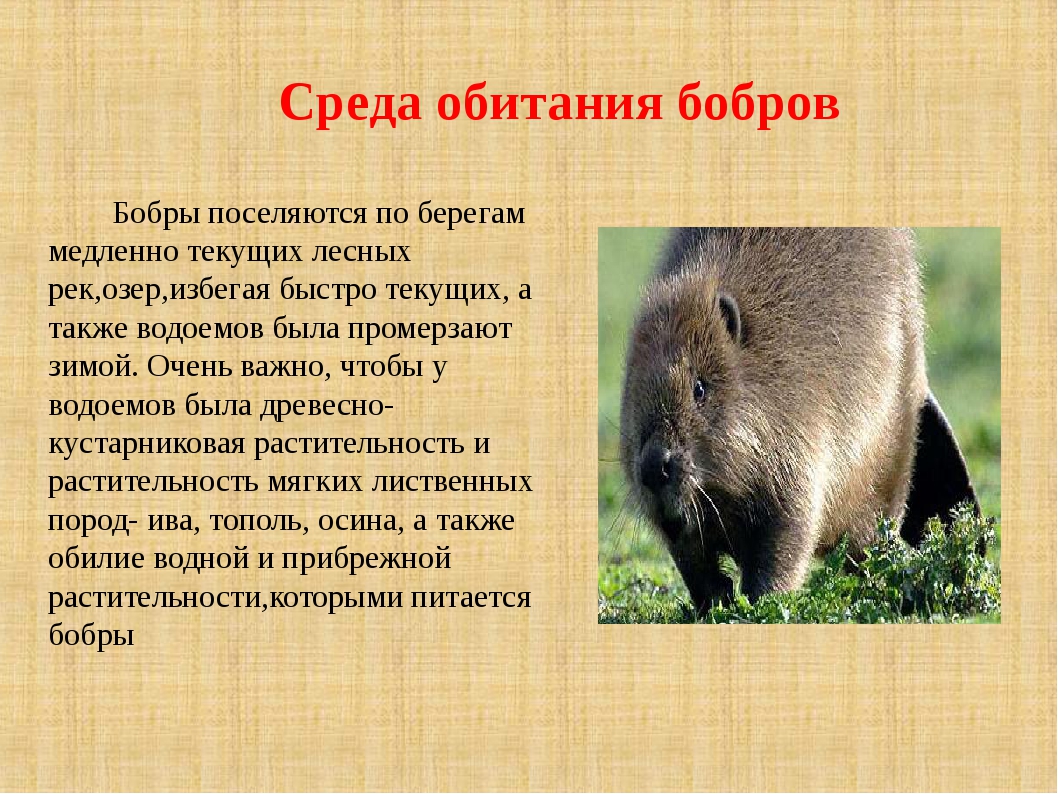 Среда обитания бобров

Бобры поселяются по берегам медленно текущих лесных рек,озер,избегая быстро текущих, а также водоемов была промерзают зимой. Очень важно, чтобы у водоемов была древесно-кустарниковая растительность и растительность мягких лиственных пород- ива, тополь, осина, а также обилие водной и прибрежной растительности,которыми питается бобры